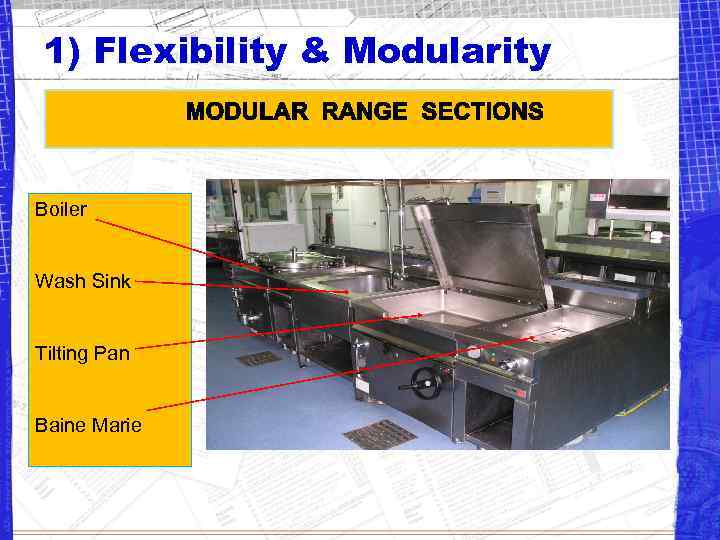 1) Flexibility & Modularity

MODULAR RANGE SECTIONS

Boiler

Wash Sink

Tilting Pan

Baine Marie